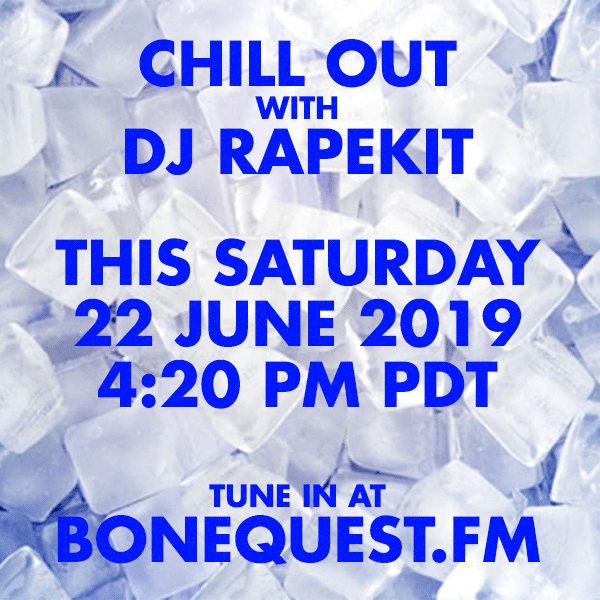 CHILL OUT
WITH
DJ RAPEKIT

THIS SATURDAY
22 JUNE 2019
4:20 PM PDT

TUNE IN AT
BONEQUEST.FM